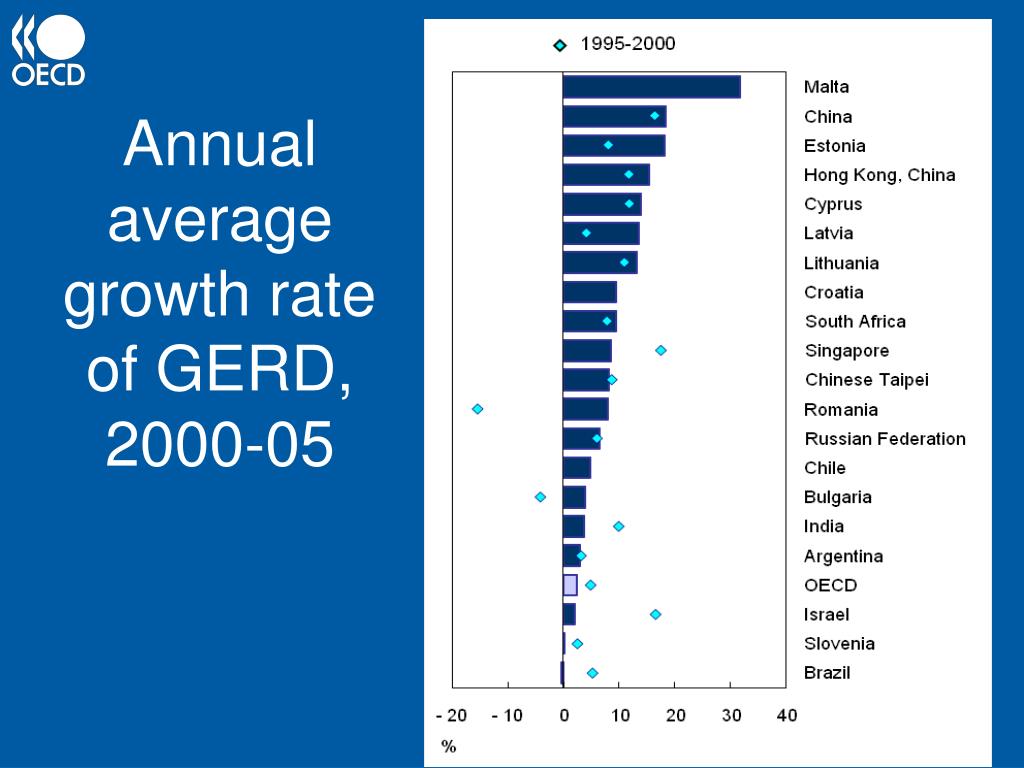 OECD

Annual average growth rate of GERD, 2000-05

1995-2000

Malta
China
Estonia
Hong Kong, China
Cyprus
Latvia
Lithuania
Croatia
South Africa
Singapore
Chinese Taipei
Romania
Russian Federation
Chile
Bulgaria
India
Argentina
OECD
Israel
Slovenia
Brazil

- 20 - 10 0 10 20 30 40

%